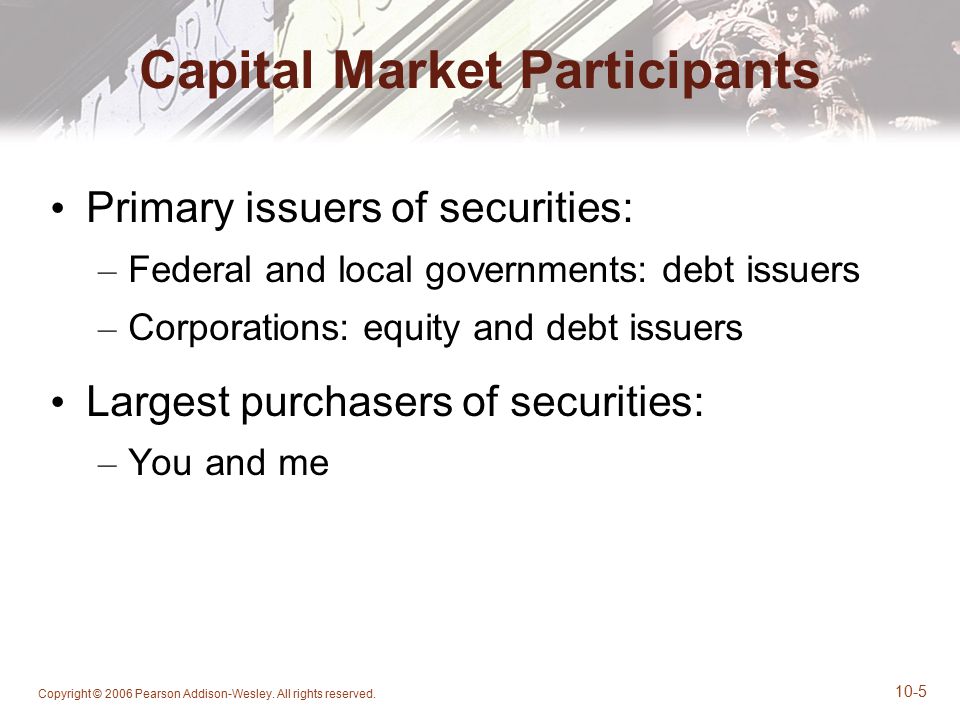 Capital Market Participants

• Primary issuers of securities:
– Federal and local governments: debt issuers
– Corporations: equity and debt issuers

• Largest purchasers of securities:
– You and me

Copyright © 2006 Pearson Addison-Wesley. All rights reserved.

10-5